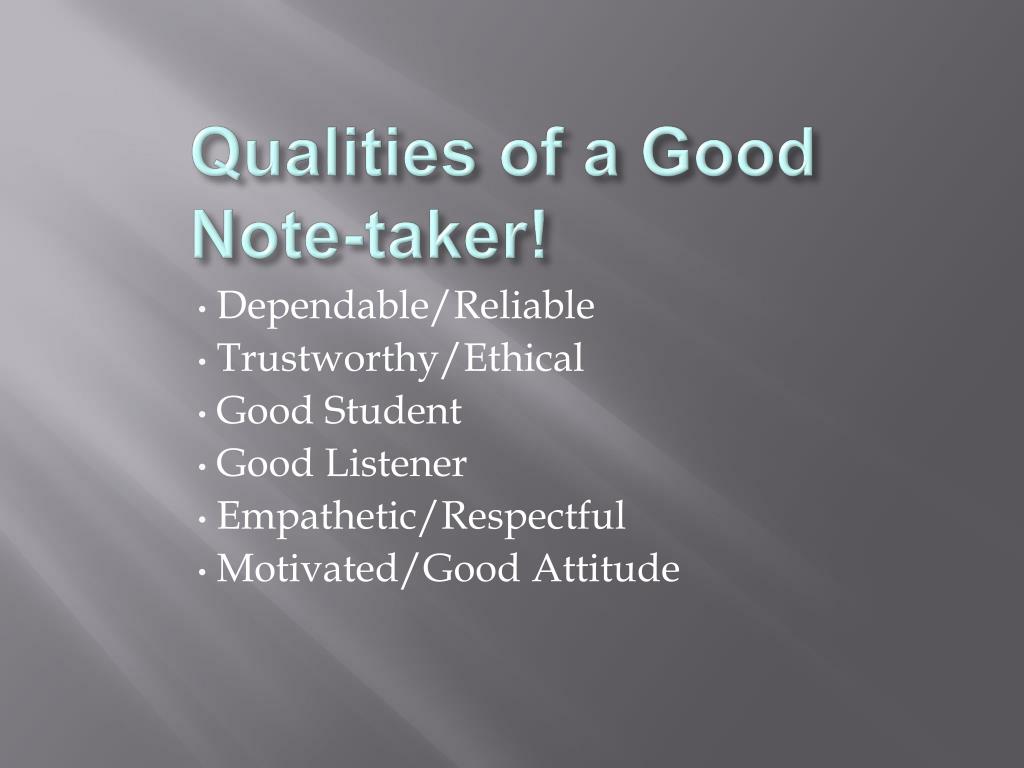 Qualities of a Good Note-taker!

• Dependable/Reliable
• Trustworthy/Ethical
• Good Student
• Good Listener
• Empathetic/Respectful
• Motivated/Good Attitude